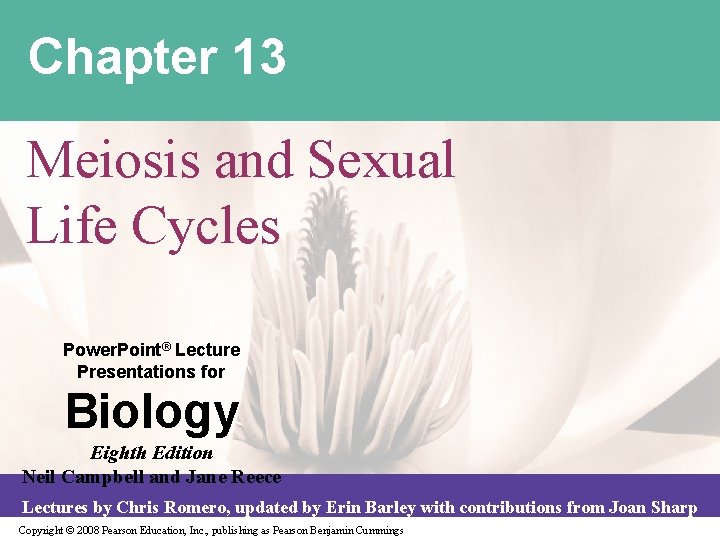 Chapter 13

Meiosis and Sexual Life Cycles

PowerPoint® Lecture Presentations for

Biology

Eighth Edition

Neil Campbell and Jane Reece

Lectures by Chris Romero, updated by Erin Barley with contributions from Joan Sharp

Copyright © 2008 Pearson Education, Inc., publishing as Pearson Benjamin Cummings